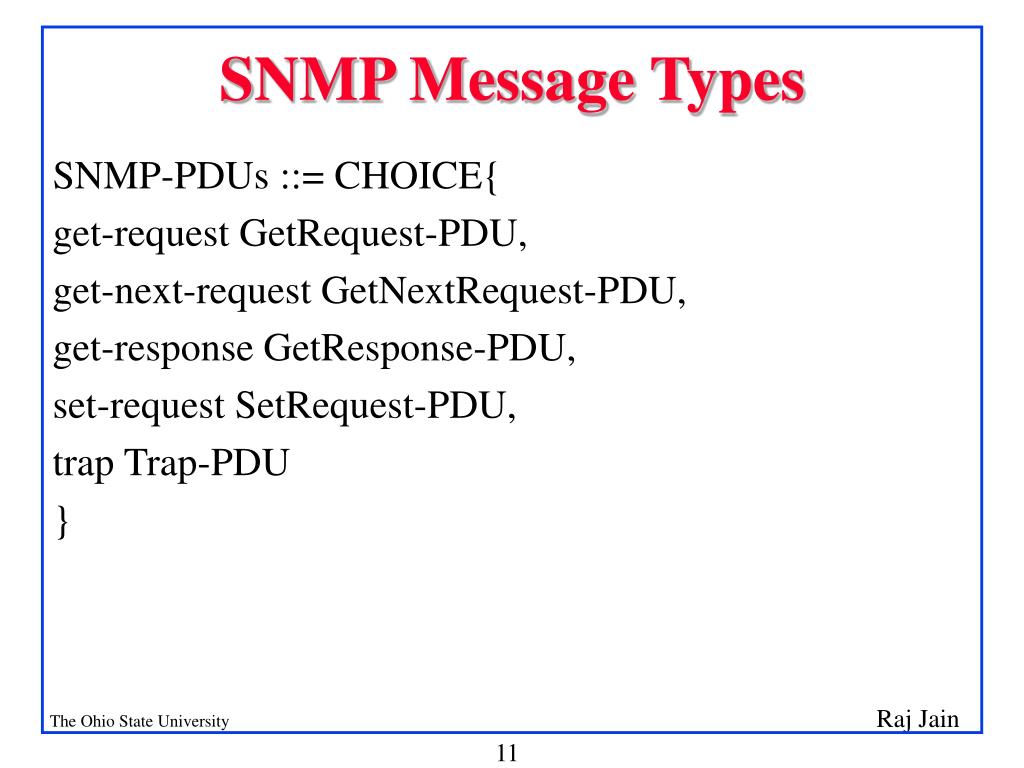 SNMP Message Types

SNMP-PDUs ::= CHOICE{
get-request GetRequest-PDU,
get-next-request GetNextRequest-PDU,
get-response GetResponse-PDU,
set-request SetRequest-PDU,
trap Trap-PDU
}

The Ohio State University

Raj Jain

11